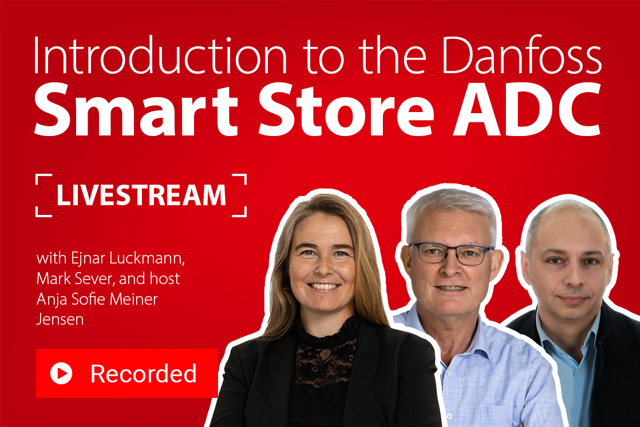 Introduction to the Danfoss
Smart Store ADC

LIVESTREAM

with Ejnar Luckmann, Mark Sever, and host Anja Sofie Meiner Jensen

Recorded